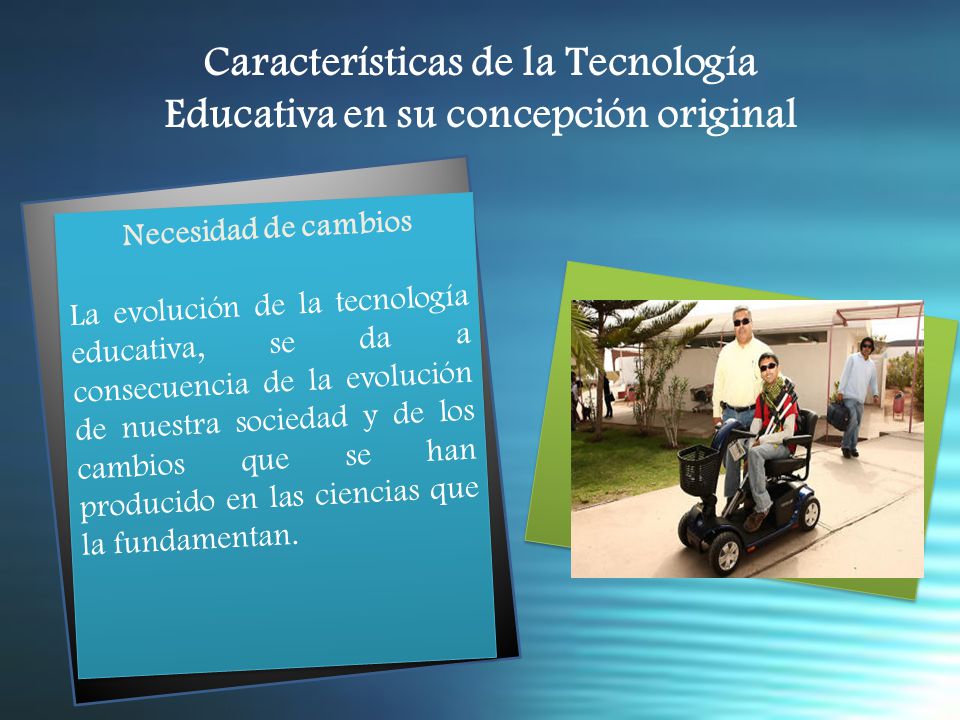 Características de la Tecnología Educativa en su concepción original

Necesidad de cambios

La evolución de la tecnología educativa, se da a consecuencia de la evolución de nuestra sociedad y de los cambios que se han producido en las ciencias que la fundamentan.